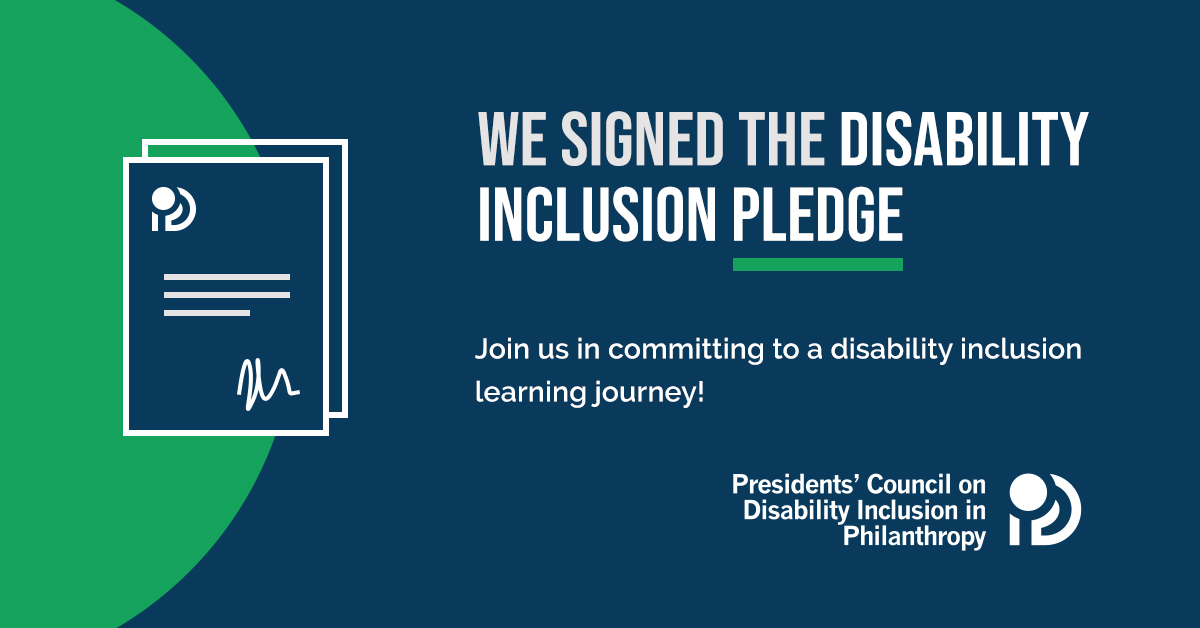 WE SIGNED THE DISABILITY INCLUSION PLEDGE

Join us in committing to a disability inclusion learning journey!

Presidents' Council on Disability Inclusion in Philanthropy